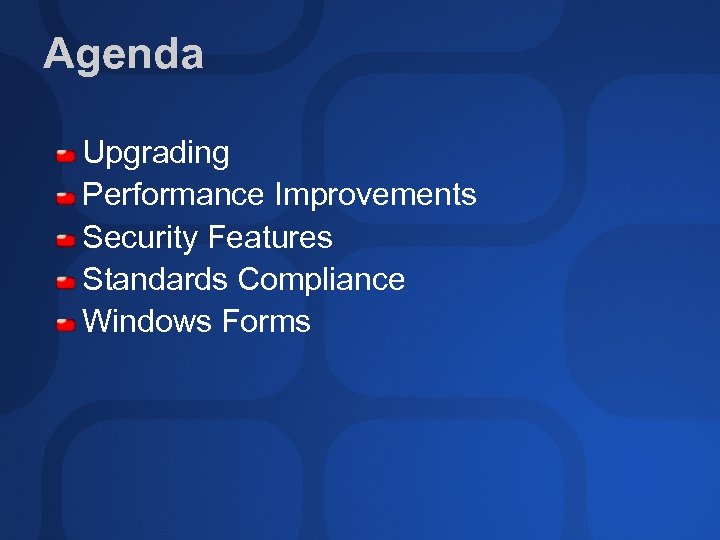 Agenda

Upgrading
Performance Improvements
Security Features
Standards Compliance
Windows Forms